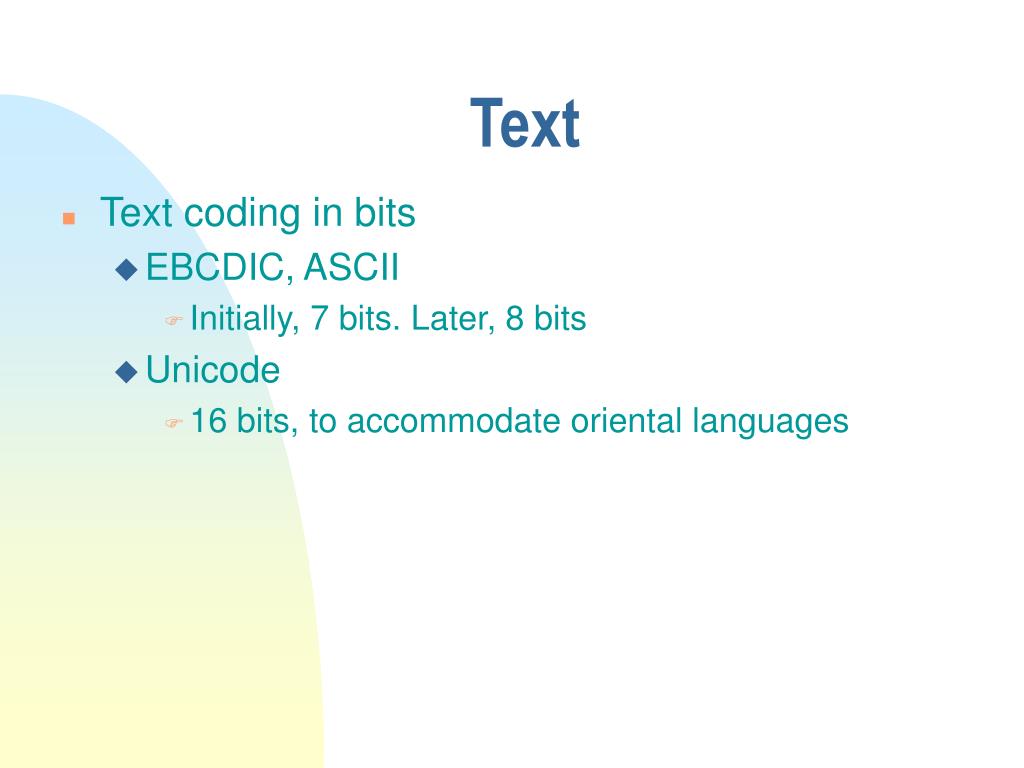 Text

Text coding in bits

EBCDIC, ASCII

Initially, 7 bits. Later, 8 bits

Unicode

16 bits, to accommodate oriental languages